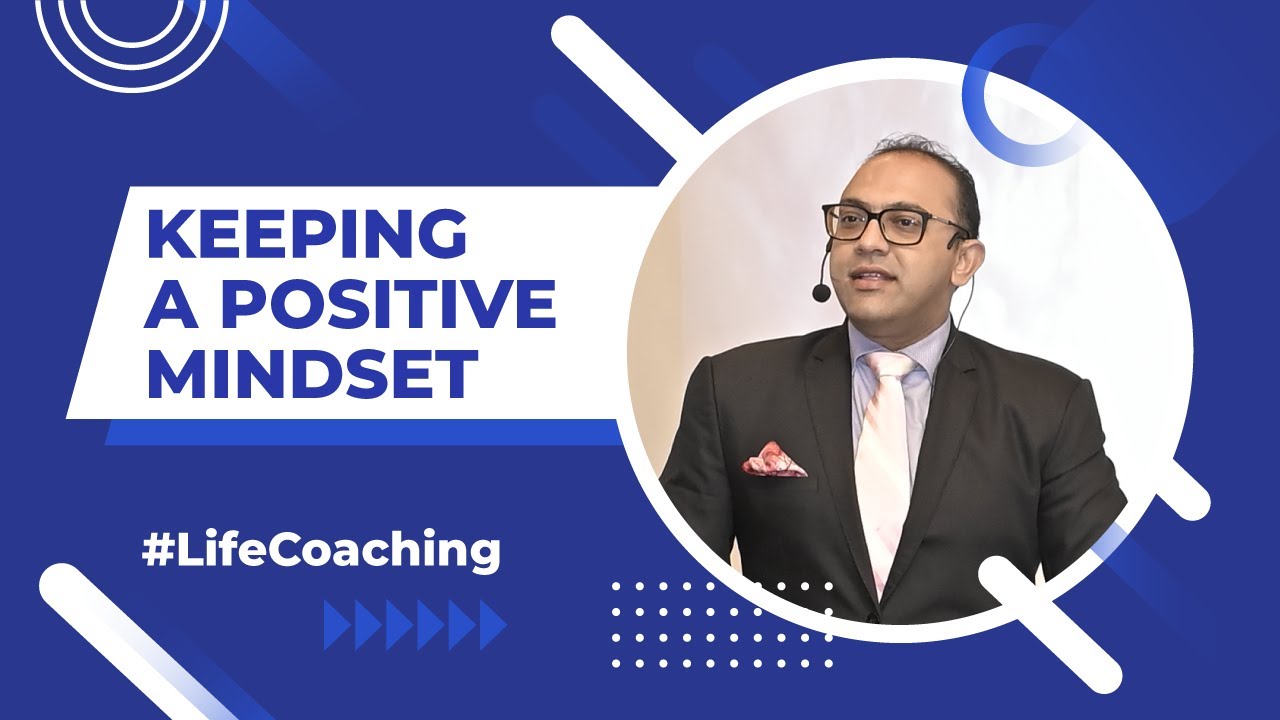 KEEPING A POSITIVE MINDSET

#LifeCoaching